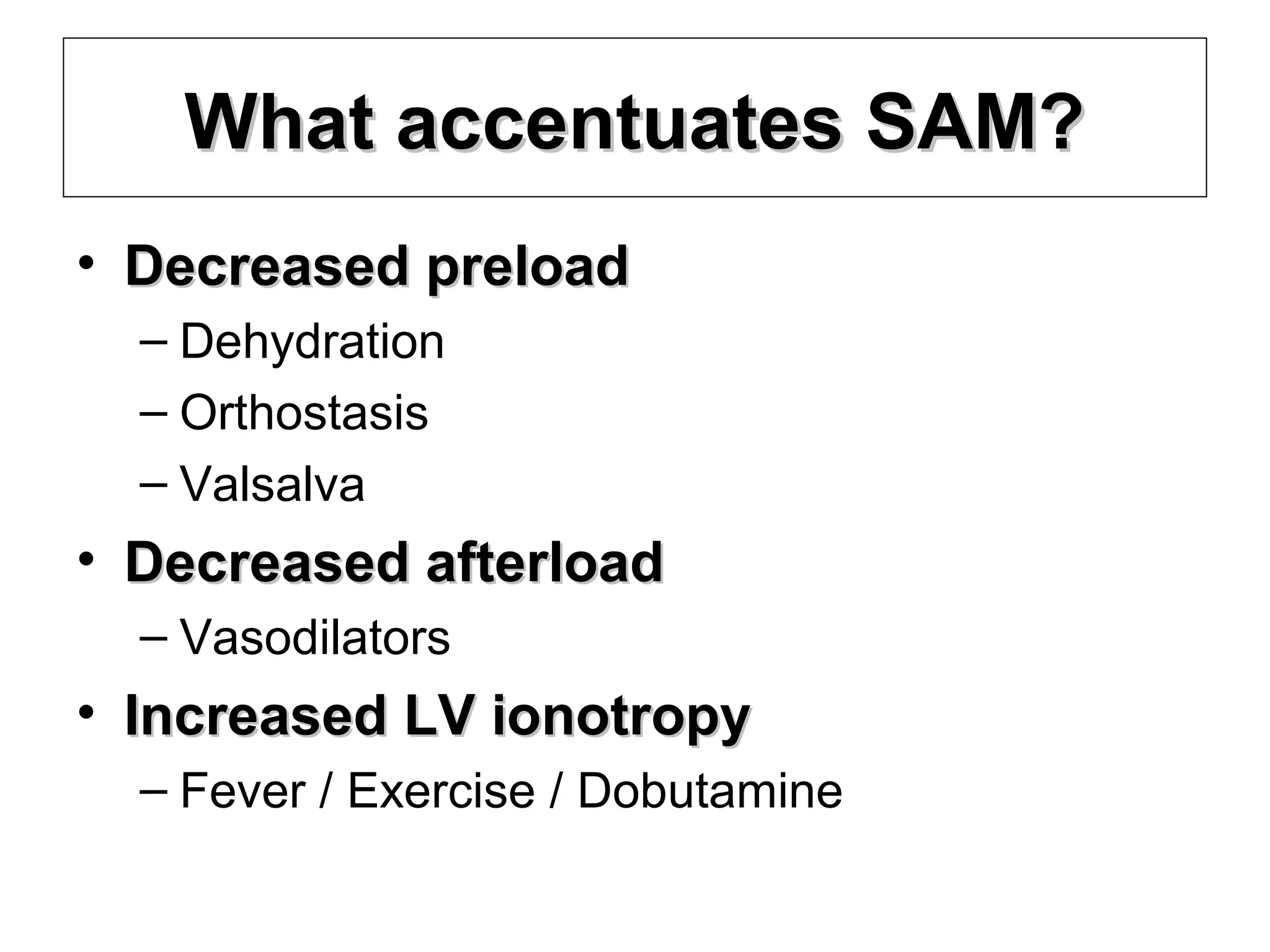 What accentuates SAM?

• Decreased preload
  – Dehydration
  – Orthostasis
  – Valsalva
• Decreased afterload
  – Vasodilators
• Increased LV ionotropy
  – Fever / Exercise / Dobutamine